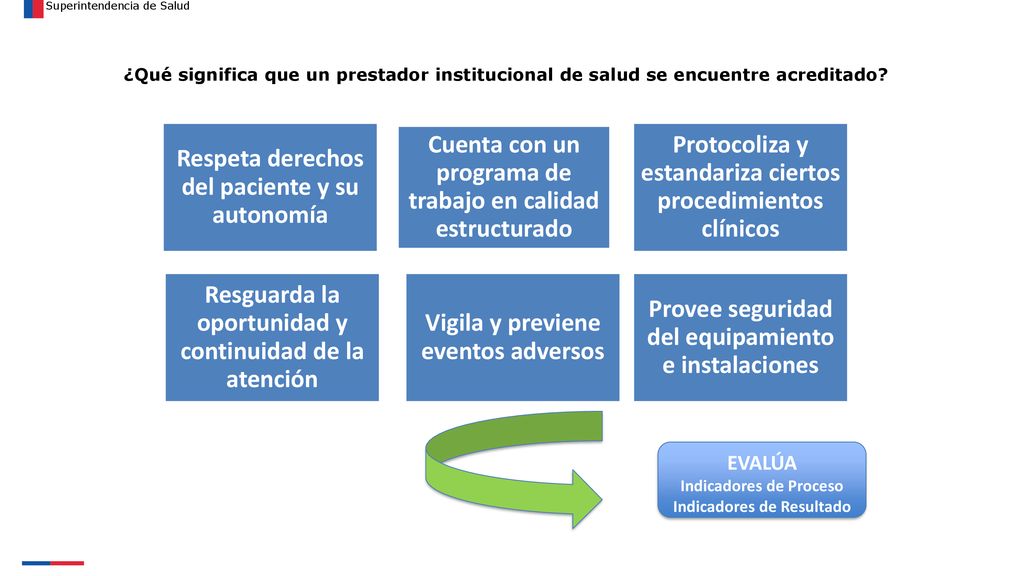 Superintendencia de Salud

¿Qué significa que un prestador institucional de salud se encuentre acreditado?

Respeta derechos del paciente y su autonomía

Cuenta con un programa de trabajo en calidad estructurado

Protocoliza y estandariza ciertos procedimientos clínicos

Resguarda la oportunidad y continuidad de la atención

Vigila y previene eventos adversos

Provee seguridad del equipamiento e instalaciones

EVALÚA
Indicadores de Proceso
Indicadores de Resultado